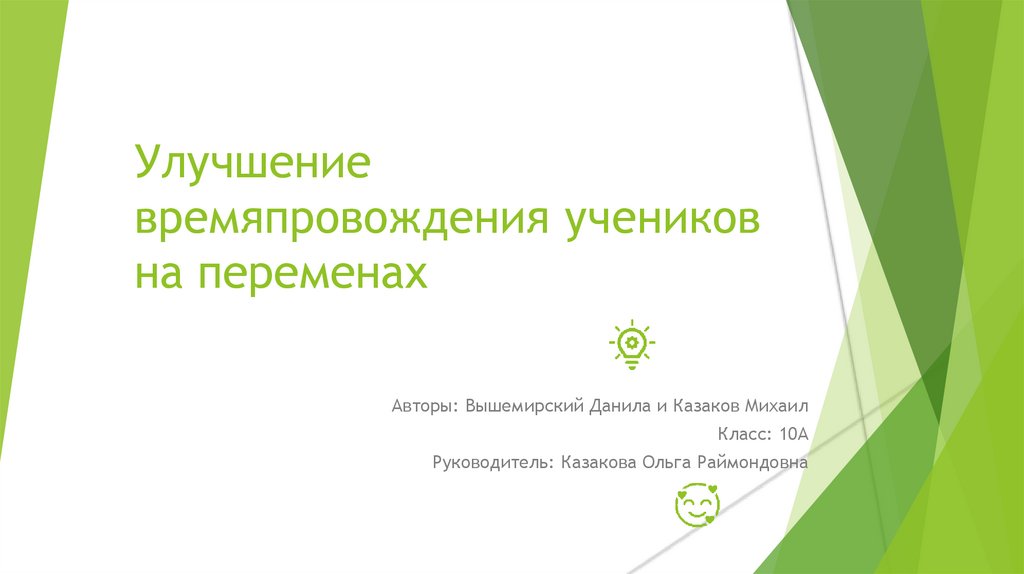 Улучшение времяпровождения учеников на переменах

Авторы: Вышемирский Данила и Казаков Михаил

Класс: 10А

Руководитель: Казакова Ольга Раймондовна